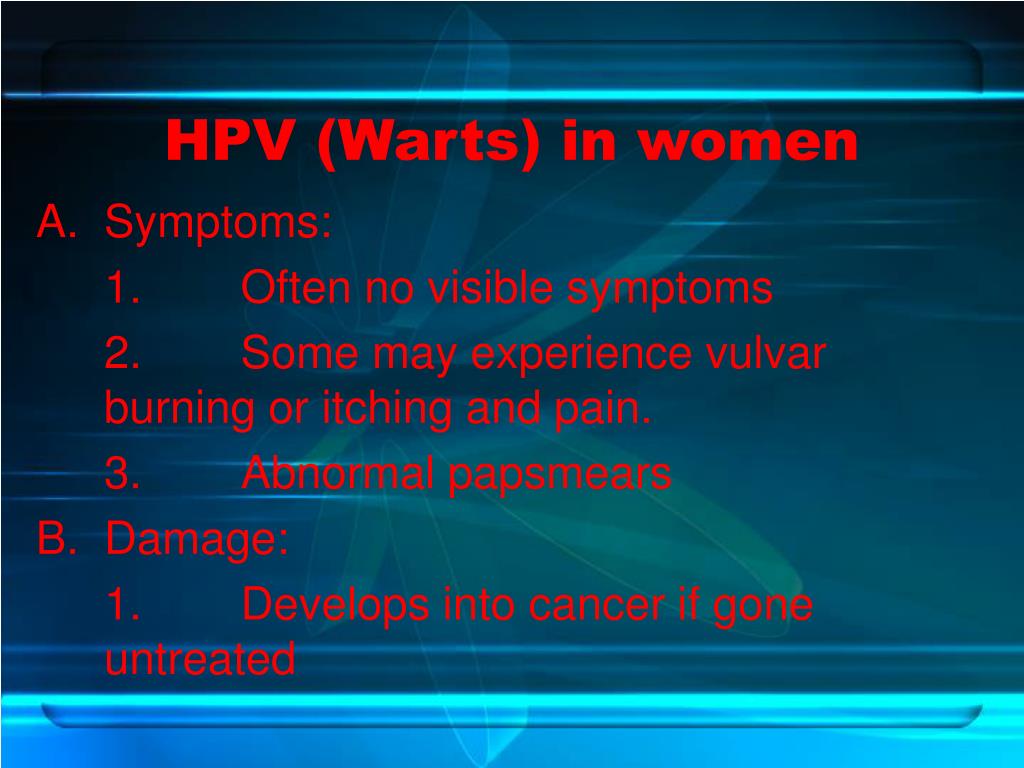 HPV (Warts) in women

A. Symptoms:

1. Often no visible symptoms

2. Some may experience vulvar burning or itching and pain.

3. Abnormal papsmears

B. Damage:

1. Develops into cancer if gone untreated